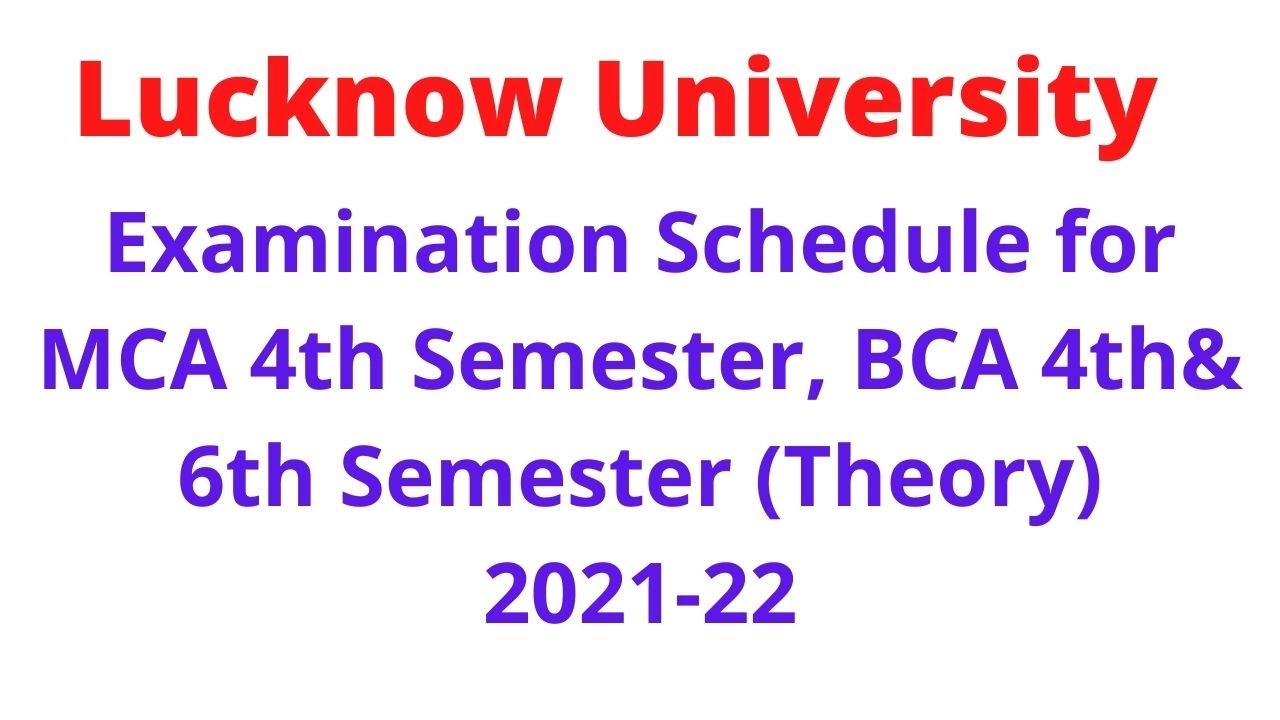 Lucknow University

Examination Schedule for MCA 4th Semester, BCA 4th& 6th Semester (Theory) 2021-22